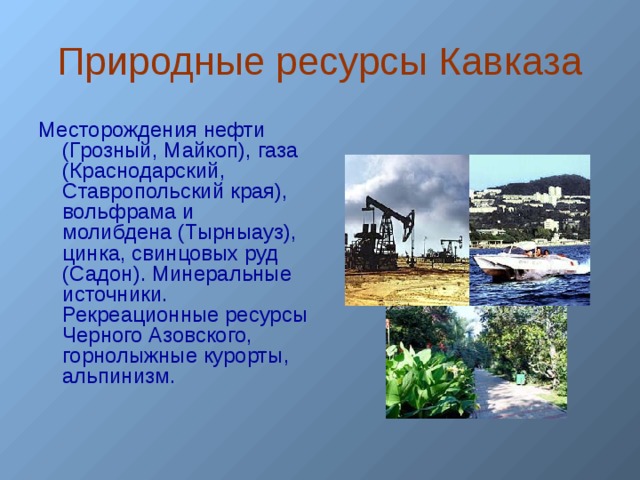 Природные ресурсы Кавказа

Месторождения нефти (Грозный, Майкоп), газа (Краснодарский, Ставропольский края), вольфрама и молибдена (Тырныауз), цинка, свинцовых руд (Садон). Минеральные источники. Рекреационные ресурсы Черного Азовского, горнолыжные курорты, альпинизм.